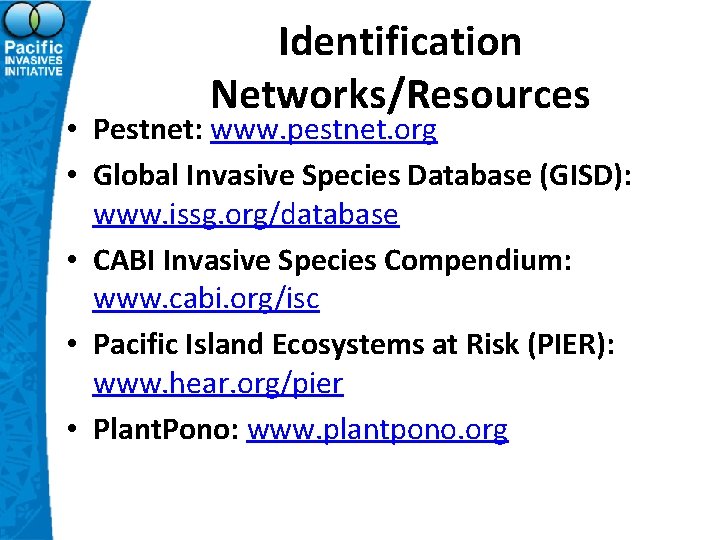 Pacific INVASIVES INITIATIVE

Identification Networks/Resources

• Pestnet: www.pestnet.org
• Global Invasive Species Database (GISD): www.issg.org/database
• CABI Invasive Species Compendium: www.cabi.org/isc
• Pacific Island Ecosystems at Risk (PIER): www.hear.org/pier
• PlantPono: www.plantpono.org